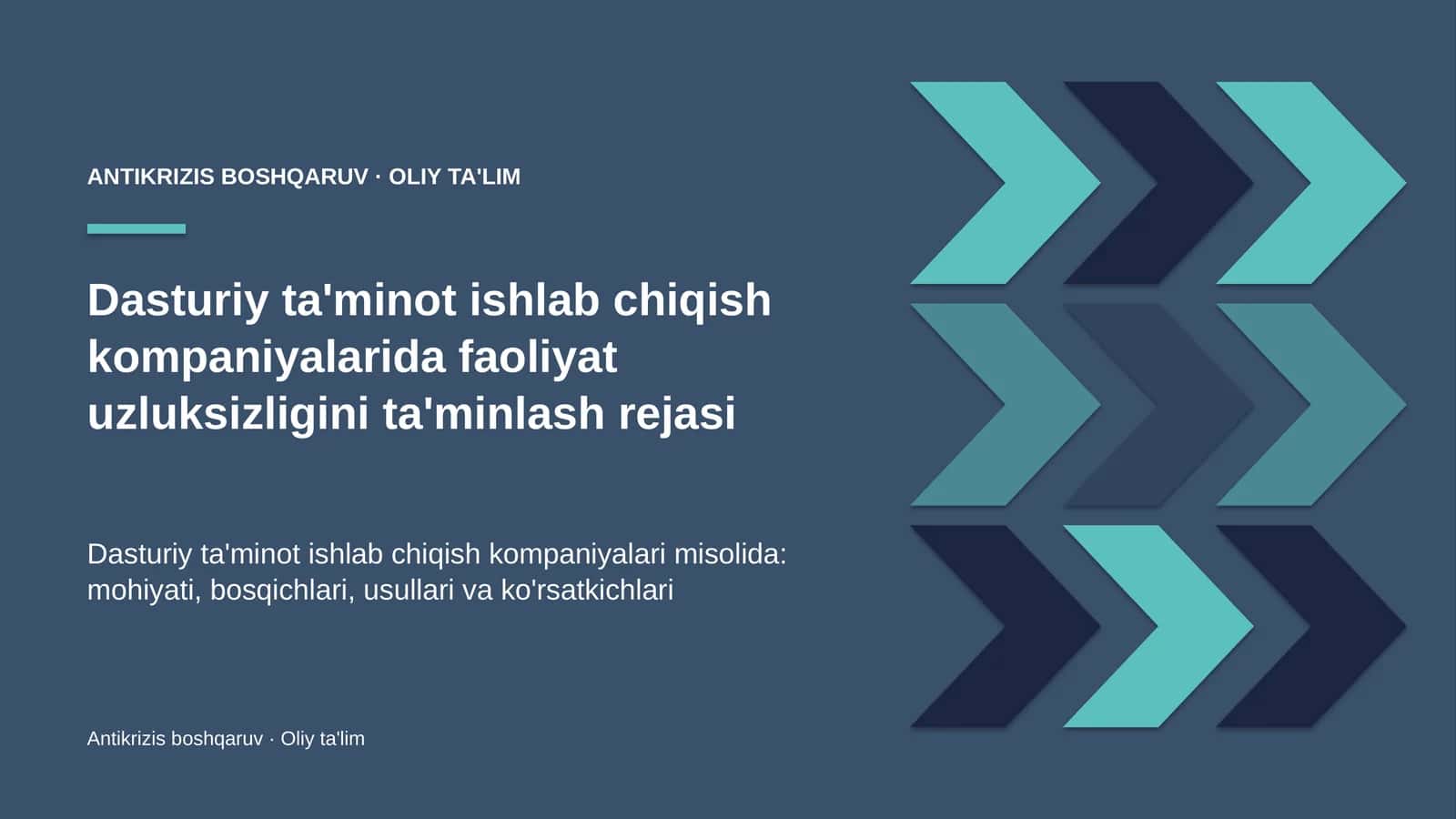 ANTIKRIZIS BOSHQARUV · OLIY TA'LIM

Dasturiy ta'minot ishlab chiqish kompaniyalarida faoliyat uzluksizligini ta'minlash rejasi

Dasturiy ta'minot ishlab chiqish kompaniyalari misolida: mohiyati, bosqichlari, usullari va ko'rsatkichlari

Antikrizis boshqaruv · Oliy ta'lim